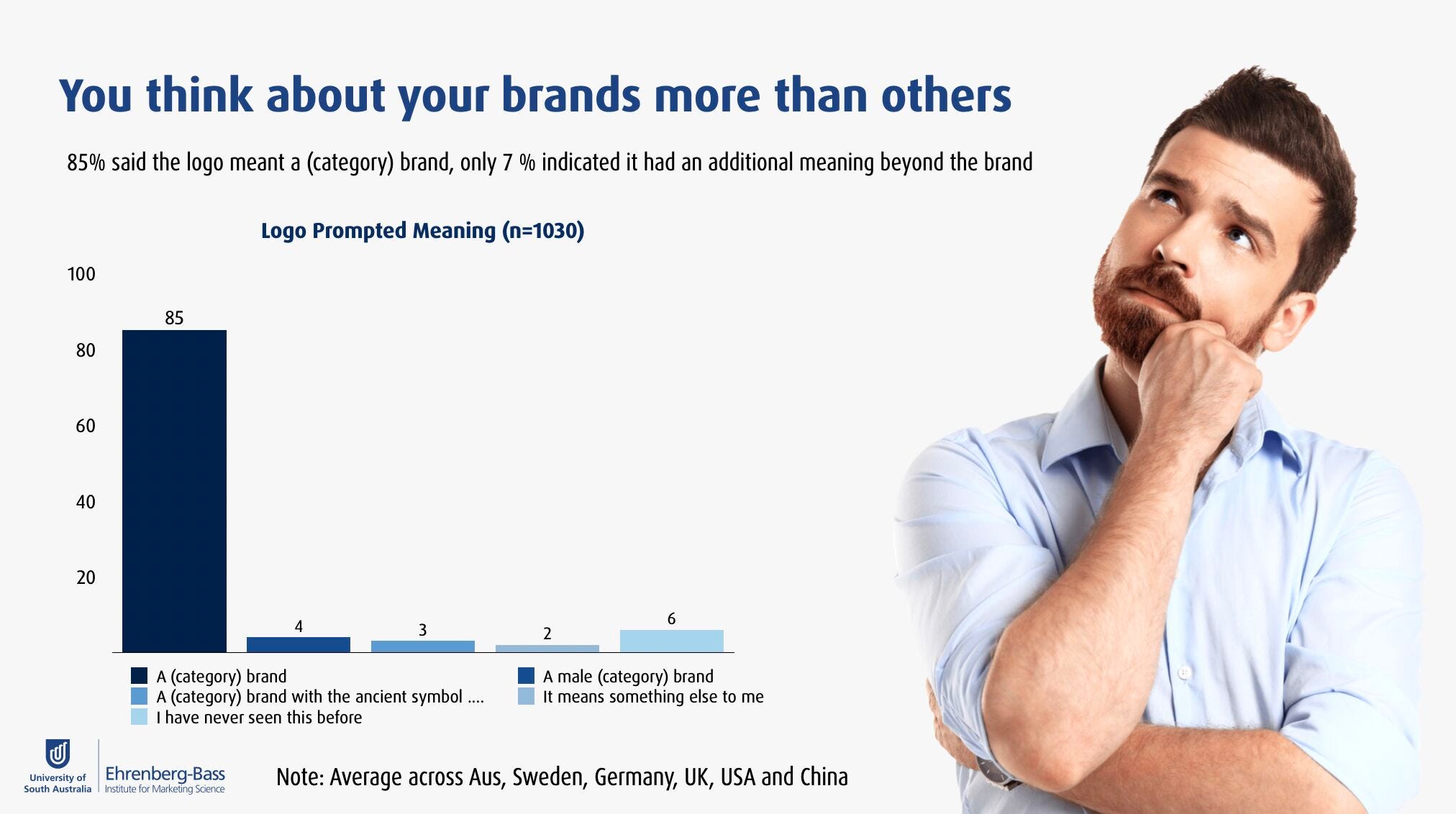 You think about your brands more than others

85% said the logo meant a (category) brand, only 7 % indicated it had an additional meaning beyond the brand

Logo Prompted Meaning (n=1030)

100
80
60
40
20

85
4
3
2
6

A (category) brand
A male (category) brand
A (category) brand with the ancient symbol ....
It means something else to me
I have never seen this before

University of South Australia
Ehrenberg-Bass Institute for Marketing Science

Note: Average across Aus, Sweden, Germany, UK, USA and China